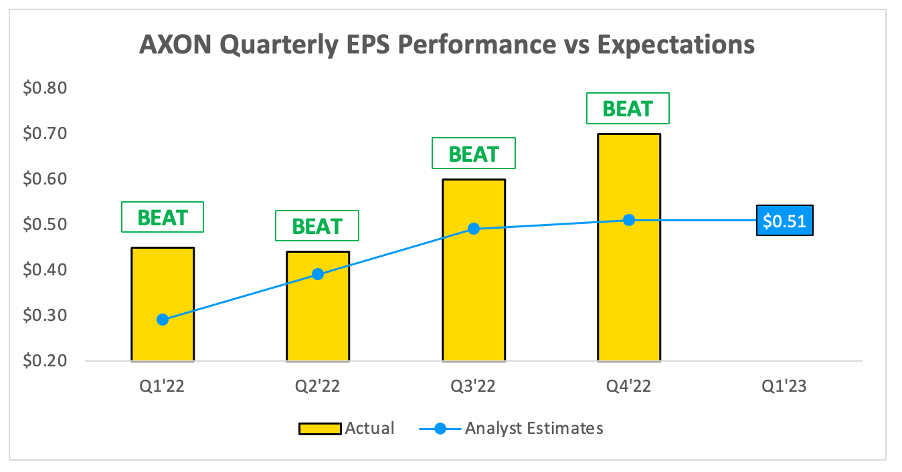 AXON Quarterly EPS Performance vs Expectations

$0.80
$0.70
$0.60
$0.50
$0.40
$0.30
$0.20

BEAT
BEAT
BEAT
BEAT
$0.51

Q1'22
Q2'22
Q3'22
Q4'22
Q1'23

Actual
Analyst Estimates